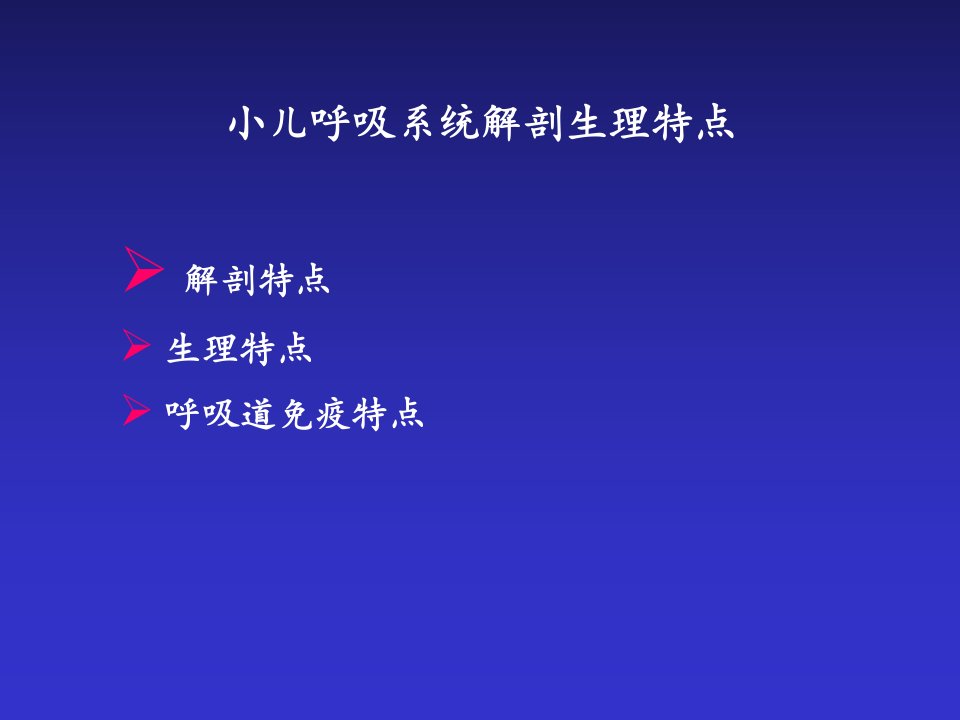 小儿呼吸系统解剖生理特点

➢ 解剖特点

➢ 生理特点

➢ 呼吸道免疫特点